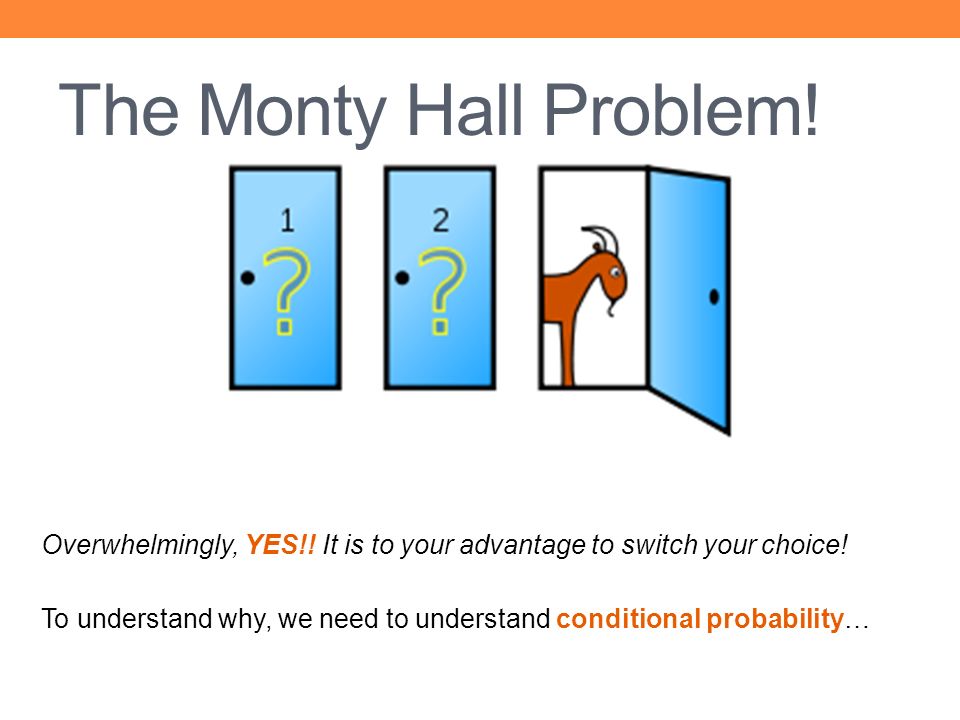 The Monty Hall Problem!

1

?

2

?

Overwhelmingly, YES!! It is to your advantage to switch your choice!

To understand why, we need to understand conditional probability…